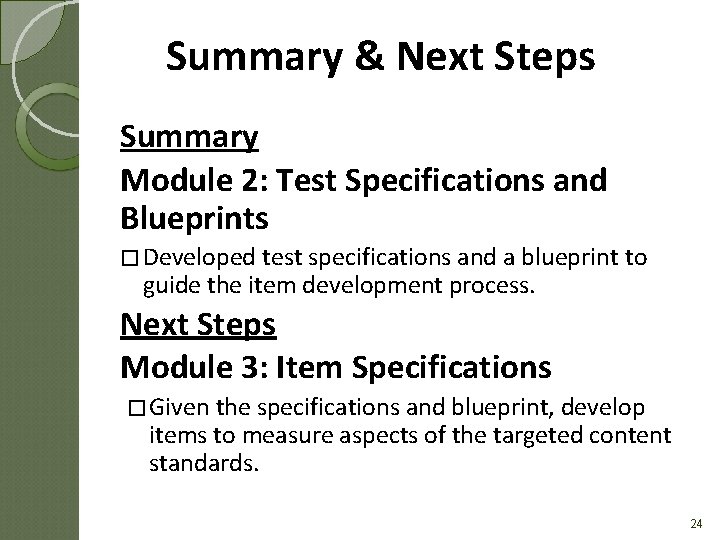 Summary & Next Steps

Summary

Module 2: Test Specifications and Blueprints

□ Developed test specifications and a blueprint to guide the item development process.

Next Steps

Module 3: Item Specifications

□ Given the specifications and blueprint, develop items to measure aspects of the targeted content standards.

24